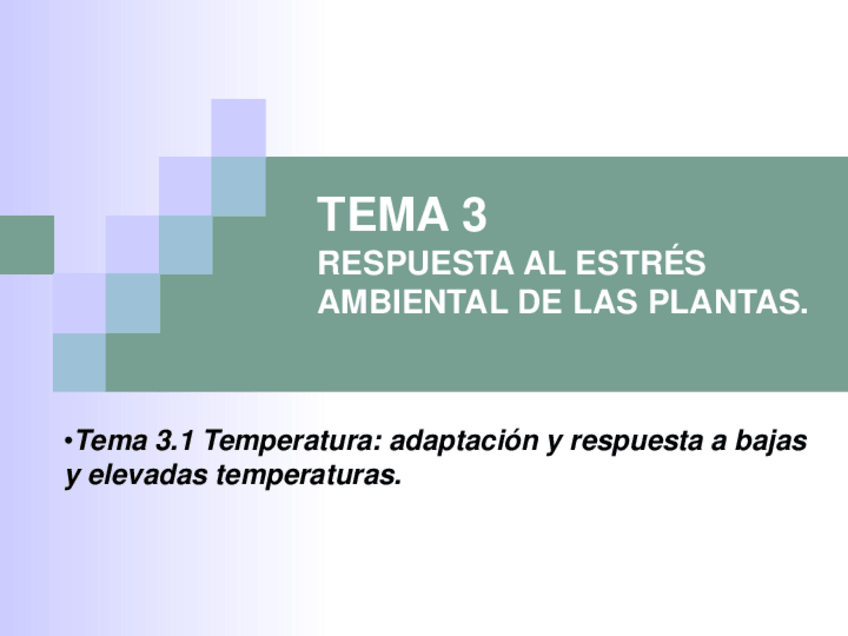 TEMA 3
RESPUESTA AL ESTRÉS AMBIENTAL DE LAS PLANTAS.

•Tema 3.1 Temperatura: adaptación y respuesta a bajas y elevadas temperaturas.